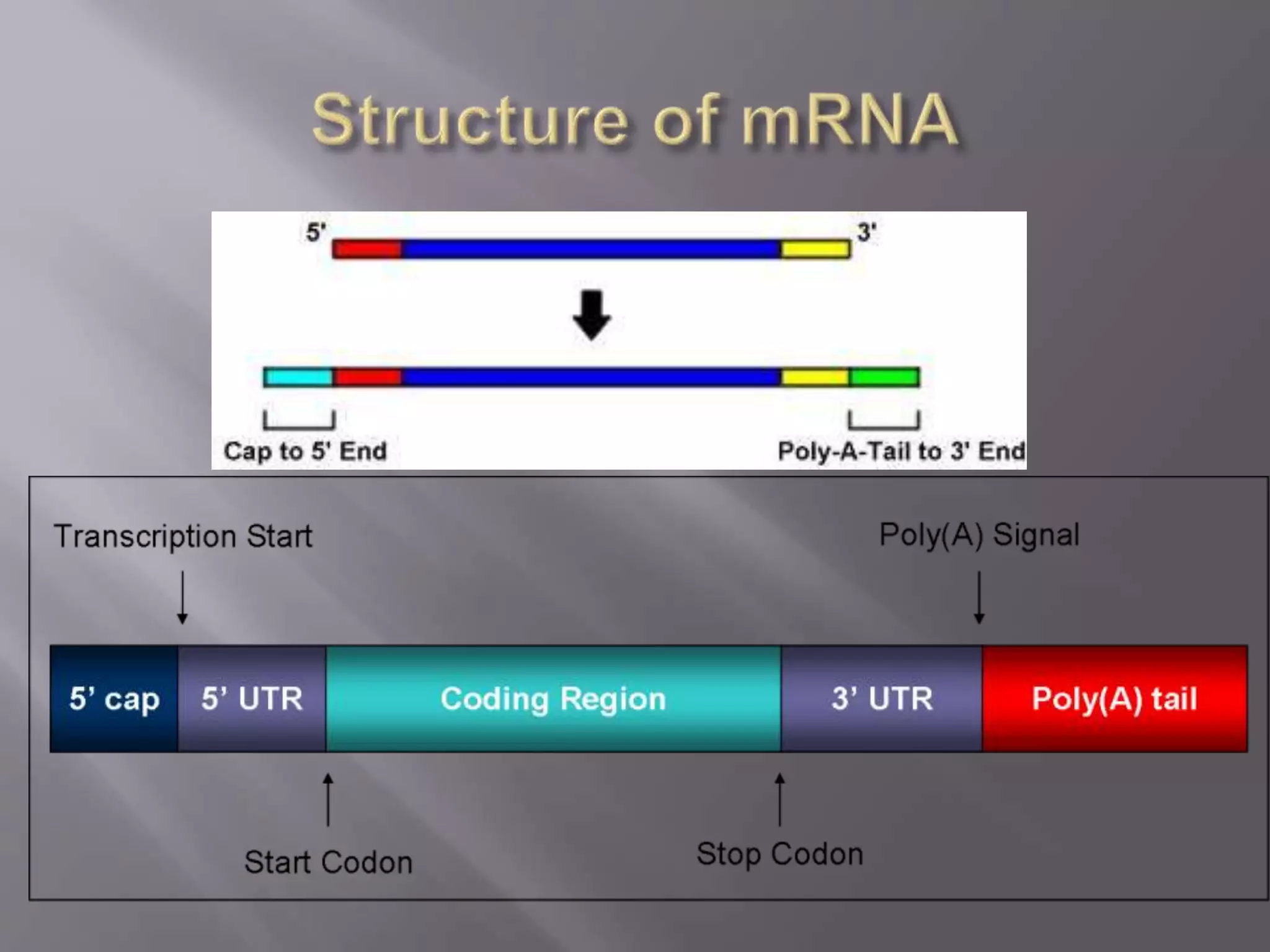 Structure of mRNA

5'

3'

Cap to 5' End

Poly-A-Tail to 3' End

Transcription Start

Poly(A) Signal

5' cap

5' UTR

Coding Region

3' UTR

Poly(A) tail

Start Codon

Stop Codon